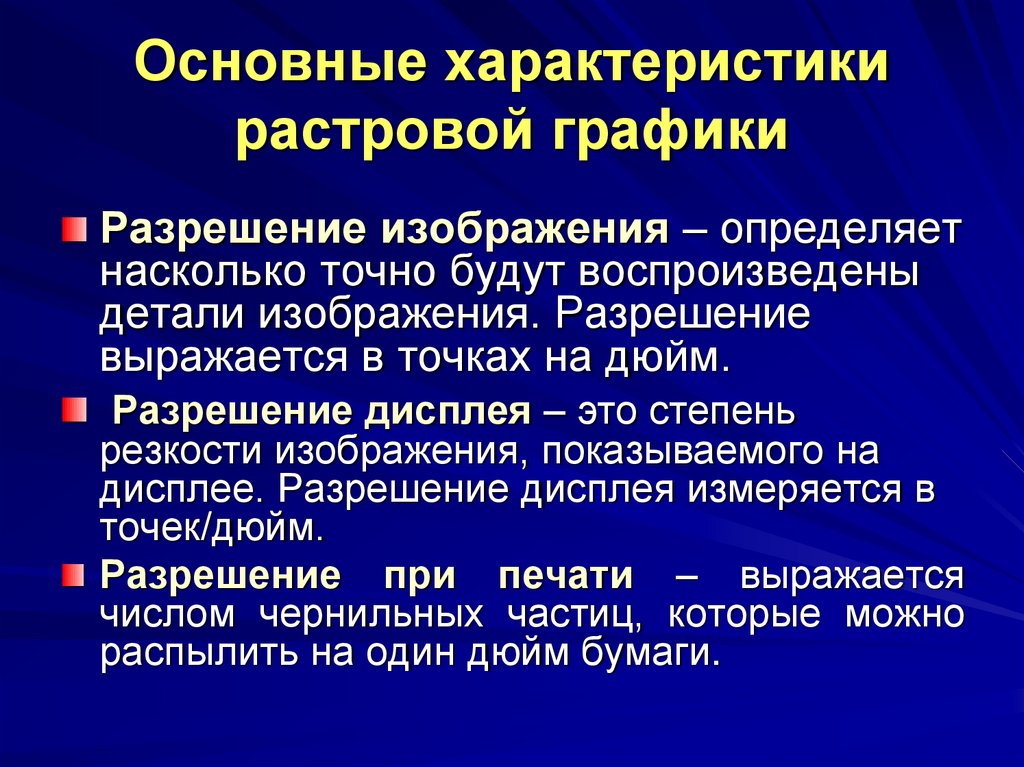 Основные характеристики растровой графики

Разрешение изображения – определяет насколько точно будут воспроизведены детали изображения. Разрешение выражается в точках на дюйм.

Разрешение дисплея – это степень резкости изображения, показываемого на дисплее. Разрешение дисплея измеряется в точек/дюйм.

Разрешение при печати – выражается числом чернильных частиц, которые можно распылить на один дюйм бумаги.